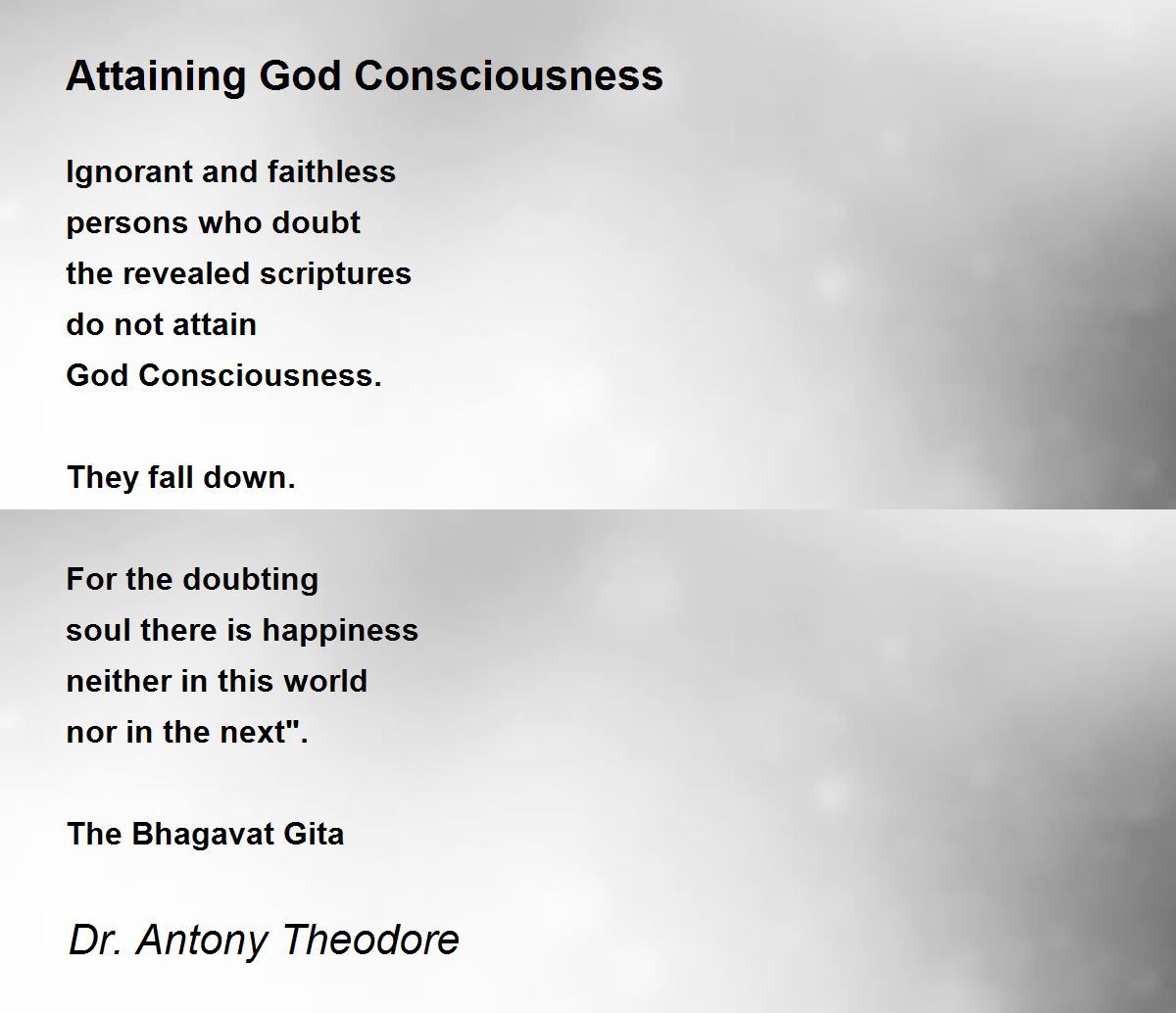 Attaining God Consciousness

Ignorant and faithless
persons who doubt
the revealed scriptures
do not attain
God Consciousness.

They fall down.

For the doubting
soul there is happiness
neither in this world
nor in the next".

The Bhagavat Gita

Dr. Antony Theodore